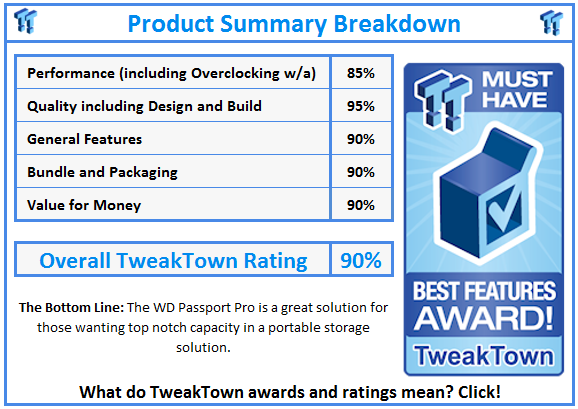 Product Summary Breakdown

| Performance (including Overclocking w/a) | 85% |
|---|---|
| Quality including Design and Build | 95% |
| General Features | 90% |
| Bundle and Packaging | 90% |
| Value for Money | 90% |

| Overall TweakTown Rating | 90% |
|---|---|

The Bottom Line: The WD Passport Pro is a great solution for those wanting top notch capacity in a portable storage solution.

MUST HAVE

BEST FEATURES AWARD!

TweakTown

What do TweakTown awards and ratings mean? Click!